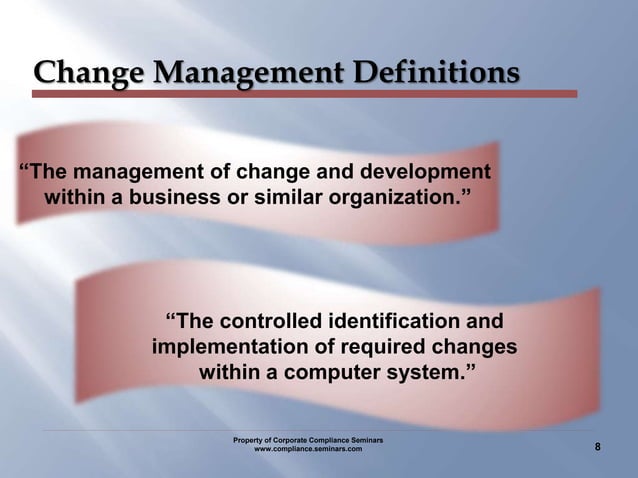 Change Management Definitions

“The management of change and development within a business or similar organization.”

“The controlled identification and implementation of required changes within a computer system.”

Property of Corporate Compliance Seminars
www.compliance.seminars.com

8